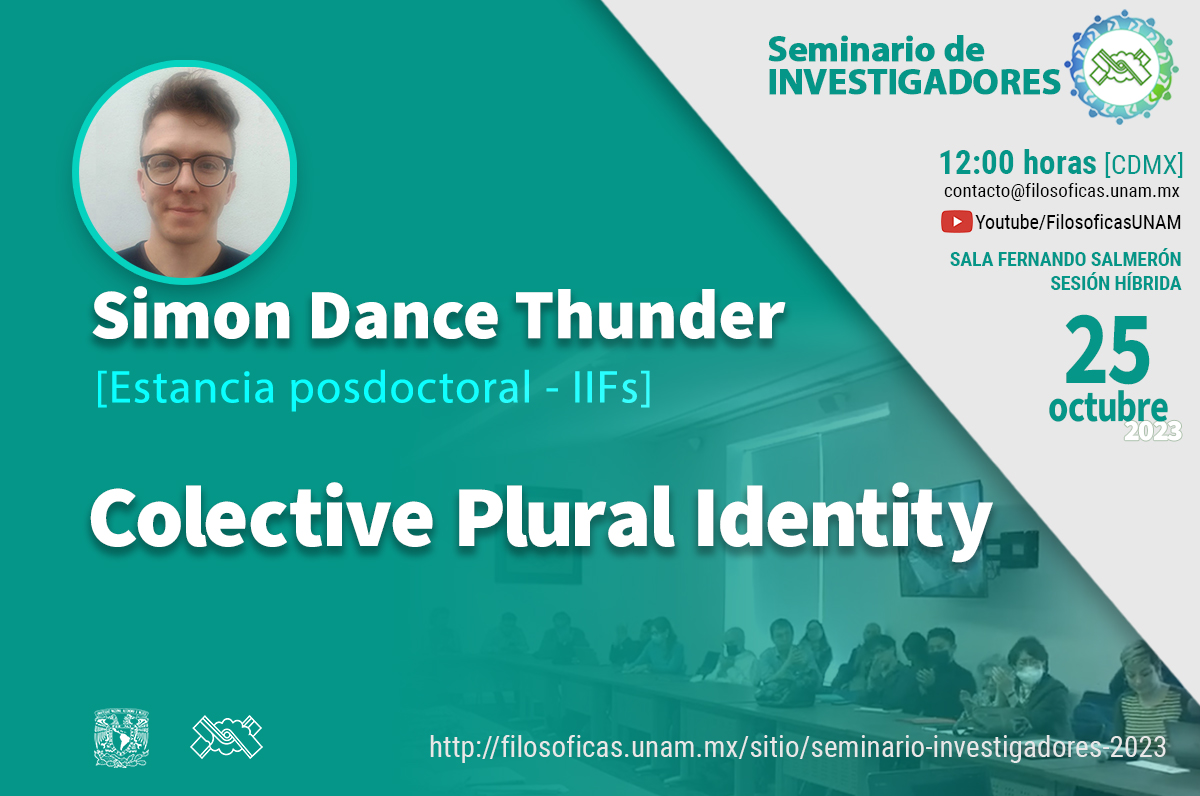 Seminario de INVESTIGADORES

12:00 horas [CDMX]
contacto@filosoficas.unam.mx
Youtube/FilosoficasUNAM

SALA FERNANDO SALMERÓN
SESIÓN HÍBRIDA

25
octubre
2023

Simon Dance Thunder
[Estancia posdoctoral - IIFs]

Colective Plural Identity

http://filosoficas.unam.mx/sitio/seminario-investigadores-2023